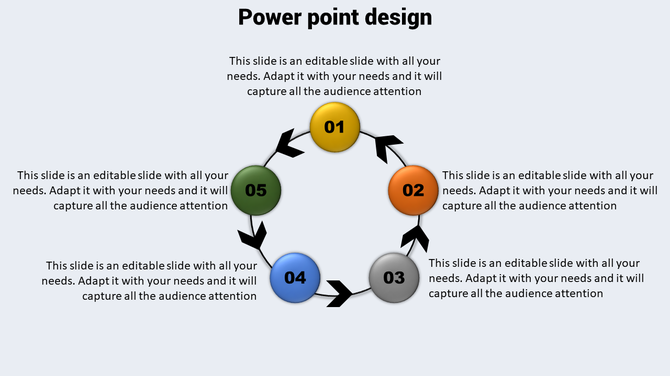 Power point design

This slide is an editable slide with all your needs. Adapt it with your needs and it will capture all the audience attention

01

This slide is an editable slide with all your needs. Adapt it with your needs and it will capture all the audience attention

05

02

This slide is an editable slide with all your needs. Adapt it with your needs and it will capture all the audience attention

This slide is an editable slide with all your needs. Adapt it with your needs and it will capture all the audience attention

04

03

This slide is an editable slide with all your needs. Adapt it with your needs and it will capture all the audience attention